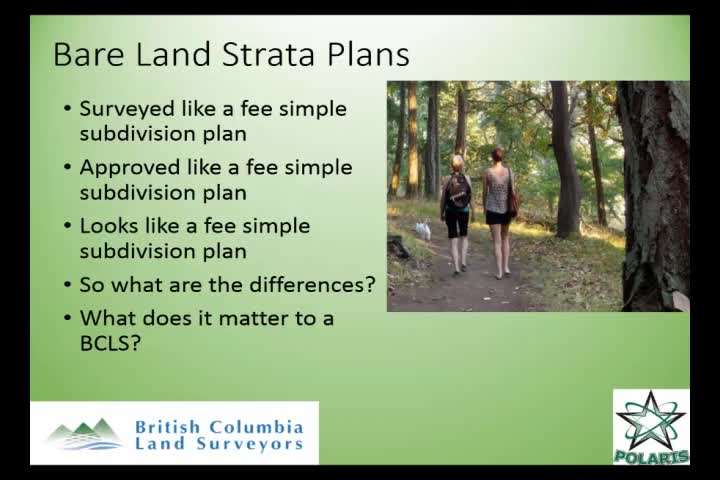 Bare Land Strata Plans

• Surveyed like a fee simple subdivision plan
• Approved like a fee simple subdivision plan
• Looks like a fee simple subdivision plan
• So what are the differences?
• What does it matter to a BCLS?

British Columbia Land Surveyors

POLARIS